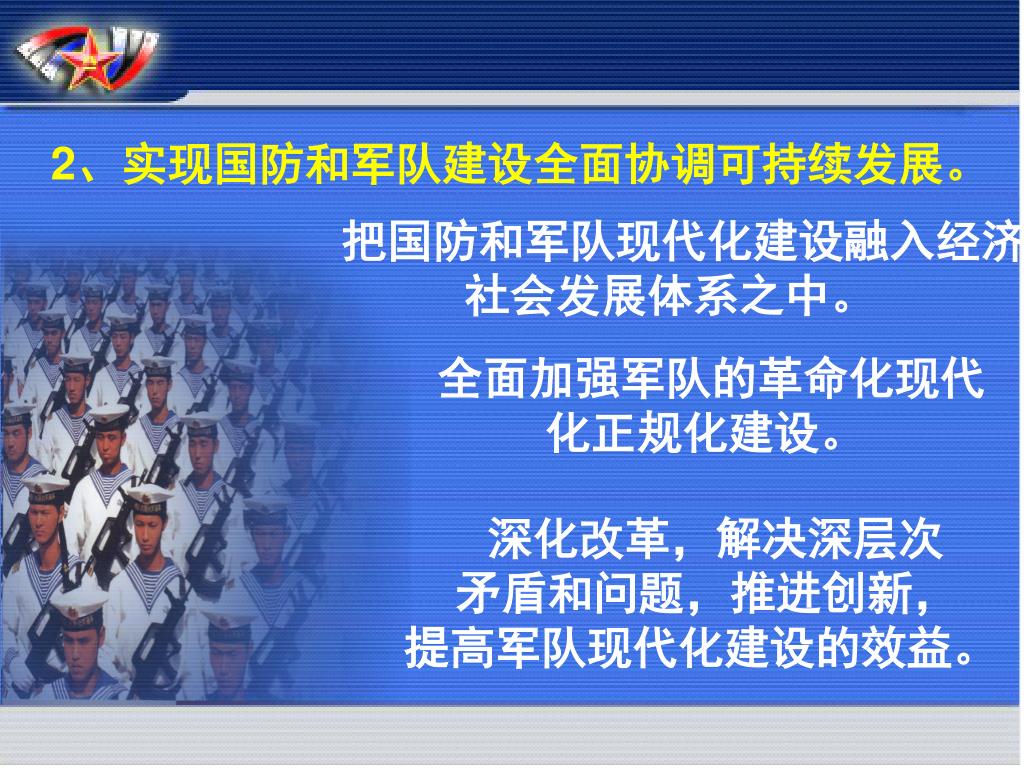 2、实现国防和军队建设全面协调可持续发展。

把国防和军队现代化建设融入经济社会发展体系之中。

全面加强军队的革命化现代化正规化建设。

深化改革，解决深层次矛盾和问题，推进创新，提高军队现代化建设的效益。